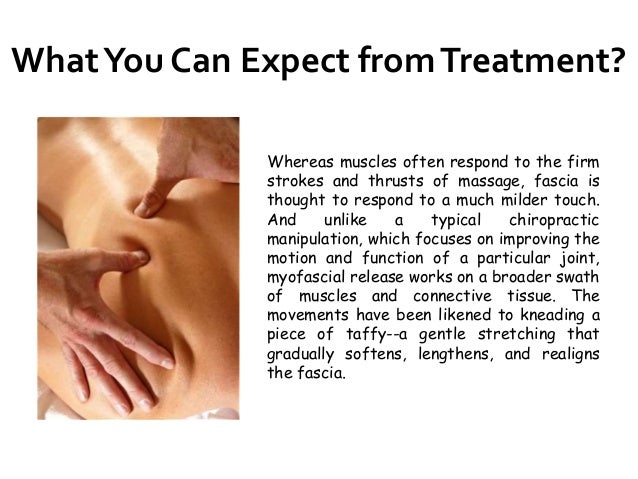 What You Can Expect from Treatment?

Whereas muscles often respond to the firm strokes and thrusts of massage, fascia is thought to respond to a much milder touch. And unlike a typical chiropractic manipulation, which focuses on improving the motion and function of a particular joint, myofascial release works on a broader swath of muscles and connective tissue. The movements have been likened to kneading a piece of taffy--a gentle stretching that gradually softens, lengthens, and realigns the fascia.